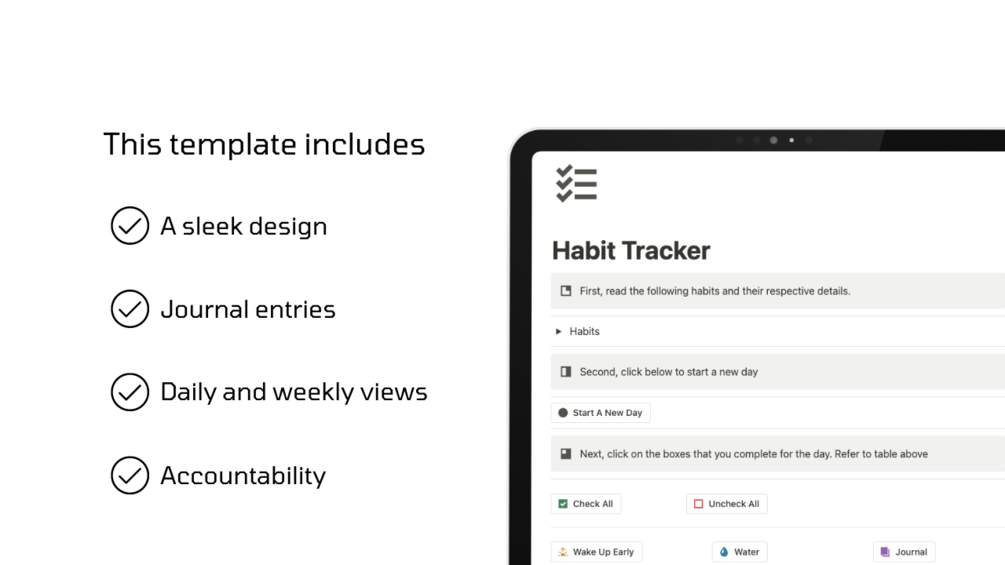 This template includes

A sleek design

Journal entries

Daily and weekly views

Accountability

Habit Tracker

First, read the following habits and their respective details.

Habits

Second, click below to start a new day

Start A New Day

Next, click on the boxes that you complete for the day. Refer to table above

Check All

Uncheck All

Wake Up Early

Water

Journal